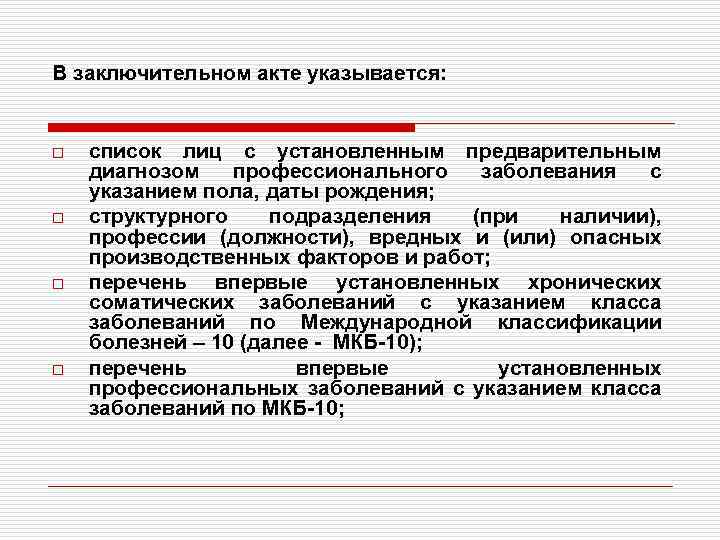 В заключительном акте указывается:

□ список лиц с установленным предварительным диагнозом профессионального заболевания с указанием пола, даты рождения;

□ структурного подразделения (при наличии), профессии (должности), вредных и (или) опасных производственных факторов и работ;

□ перечень впервые установленных хронических соматических заболеваний с указанием класса заболеваний по Международной классификации болезней – 10 (далее - МКБ-10);

□ перечень впервые установленных профессиональных заболеваний с указанием класса заболеваний по МКБ-10;